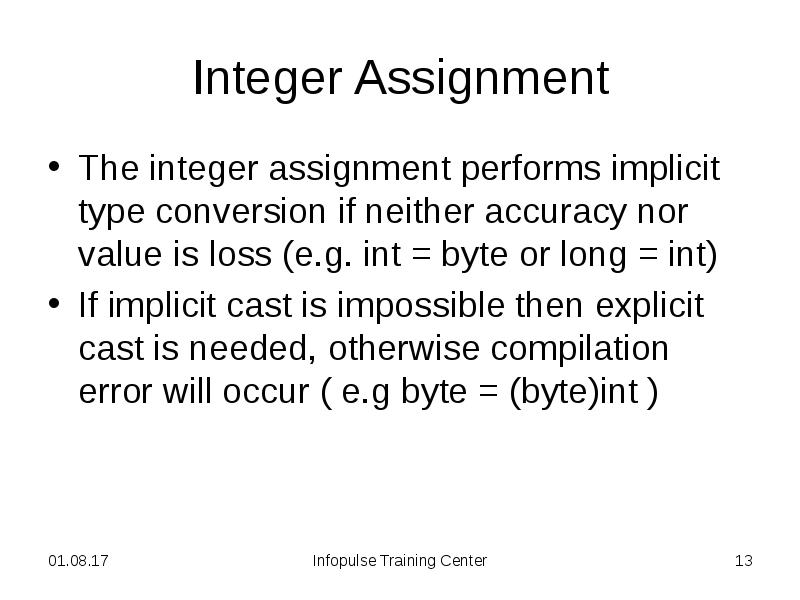 Integer Assignment

• The integer assignment performs implicit type conversion if neither accuracy nor value is loss (e.g. int = byte or long = int)

• If implicit cast is impossible then explicit cast is needed, otherwise compilation error will occur ( e.g byte = (byte)int )

01.08.17

Infopulse Training Center

13